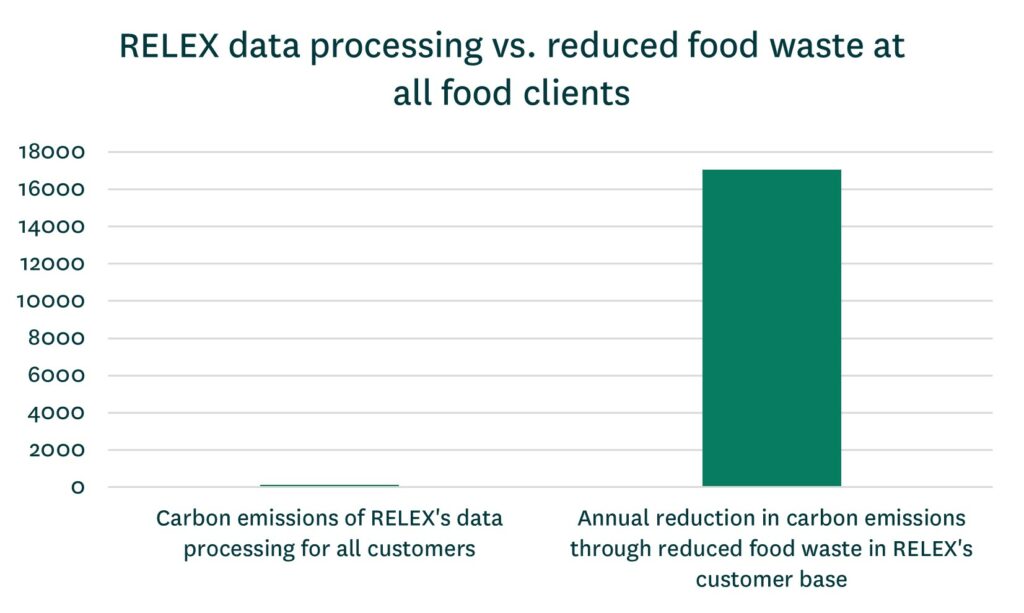 RELEX data processing vs. reduced food waste at all food clients

18000
16000
14000
12000
10000
8000
6000
4000
2000
0

Carbon emissions of RELEX's data processing for all customers

Annual reduction in carbon emissions through reduced food waste in RELEX's customer base